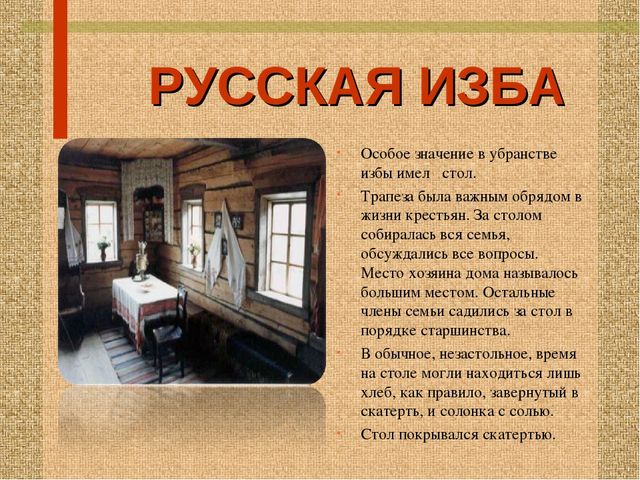 РУССКАЯ ИЗБА

Особое значение в убранстве избы имел стол.

Трапеза была важным обрядом в жизни крестьян. За столом собиралась вся семья, обсуждались все вопросы. Место хозяина дома называлось большим местом. Остальные члены семьи садились за стол в порядке старшинства.

В обычное, незастольное, время на столе могли находиться лишь хлеб, как правило, завернутый в скатерть, и солонка с солью.

Стол покрывался скатертью.